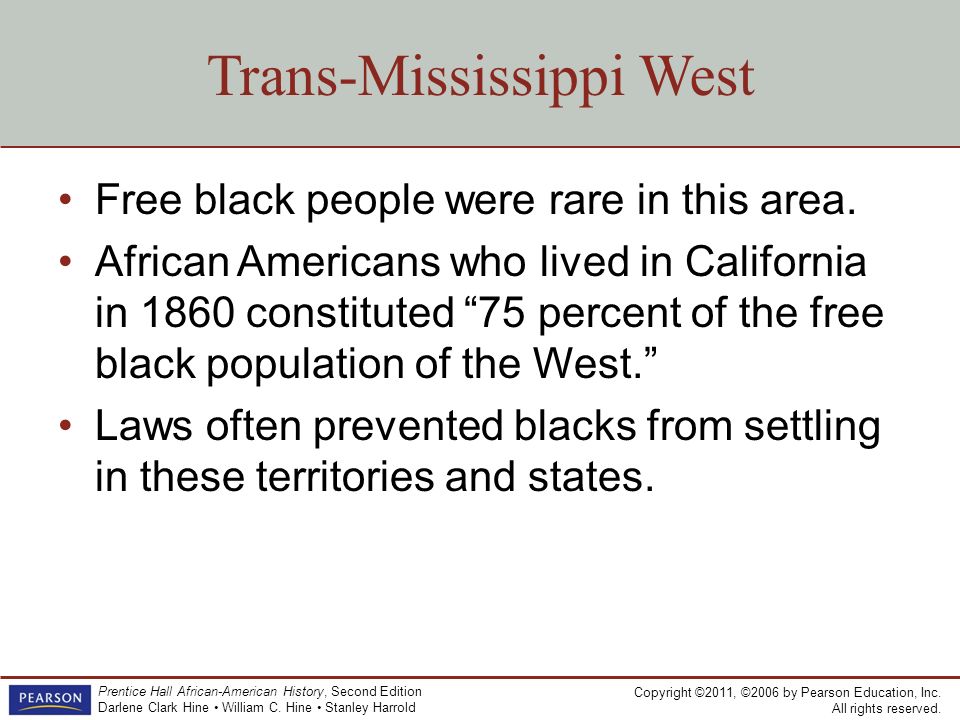 Trans-Mississippi West

• Free black people were rare in this area.

• African Americans who lived in California in 1860 constituted “75 percent of the free black population of the West.”

• Laws often prevented blacks from settling in these territories and states.

PEARSON

Prentice Hall African-American History, Second Edition
Darlene Clark Hine • William C. Hine • Stanley Harrold

Copyright ©2011, ©2006 by Pearson Education, Inc.
All rights reserved.